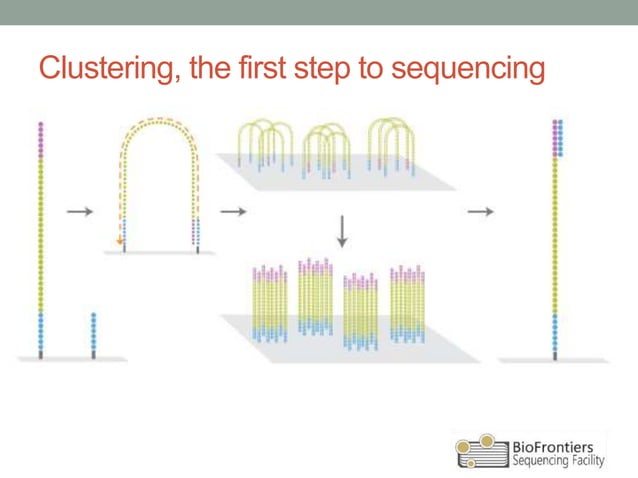 Clustering, the first step to sequencing

BioFrontiers
Sequencing Facility